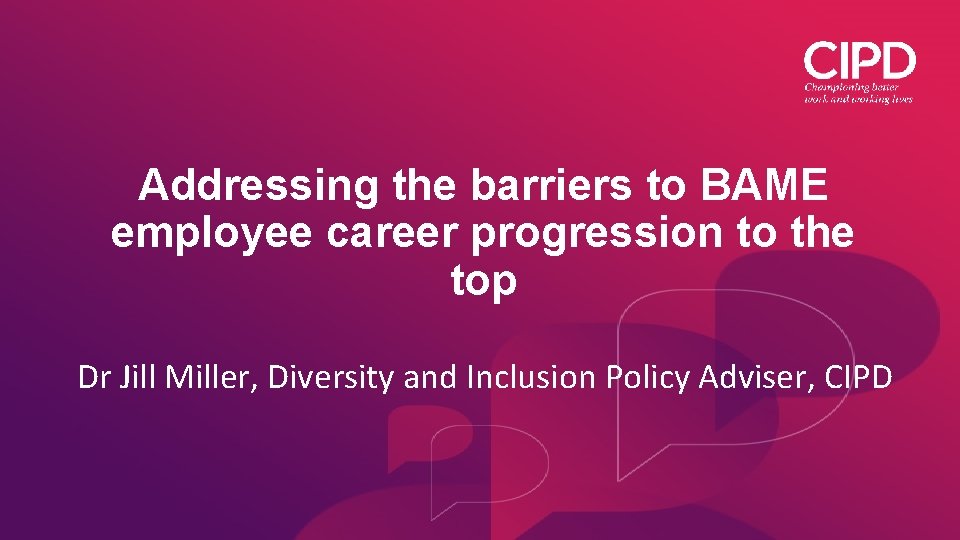 CIPD
Championing better work and working lives

Addressing the barriers to BAME employee career progression to the top

Dr Jill Miller, Diversity and Inclusion Policy Adviser, CIPD